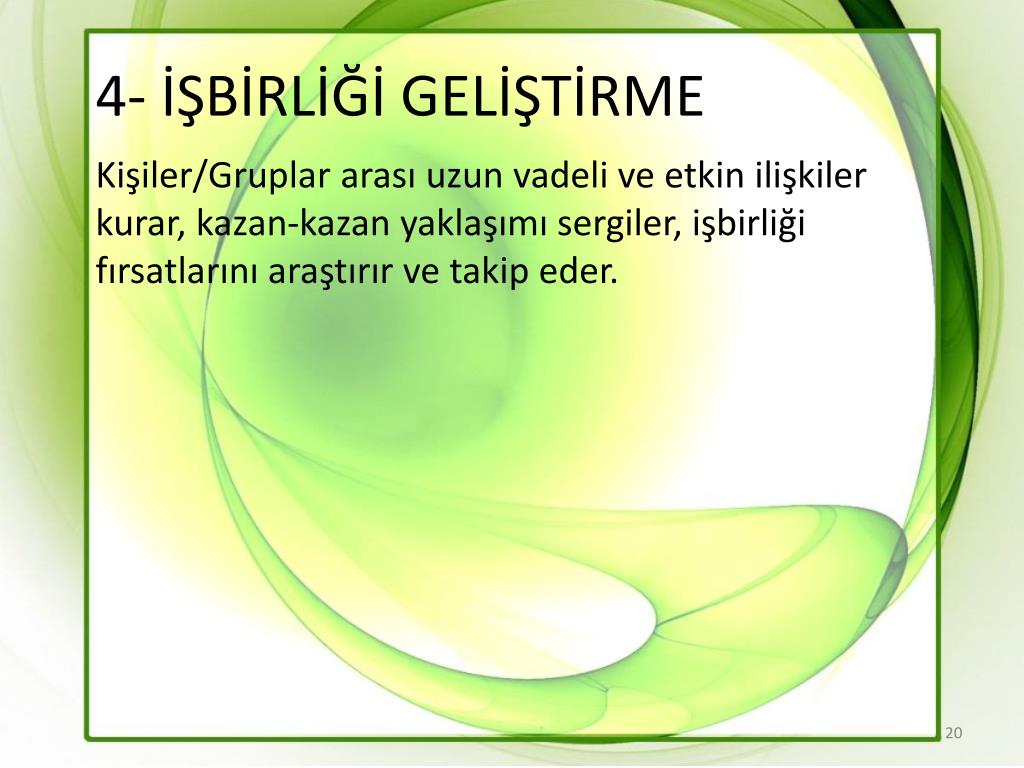 4- İŞBİRLİĞİ GELİŞTİRME

Kişiler/Gruplar arası uzun vadeli ve etkin ilişkiler kurar, kazan-kazan yaklaşımı sergiler, işbirliği fırsatlarını araştırır ve takip eder.

20